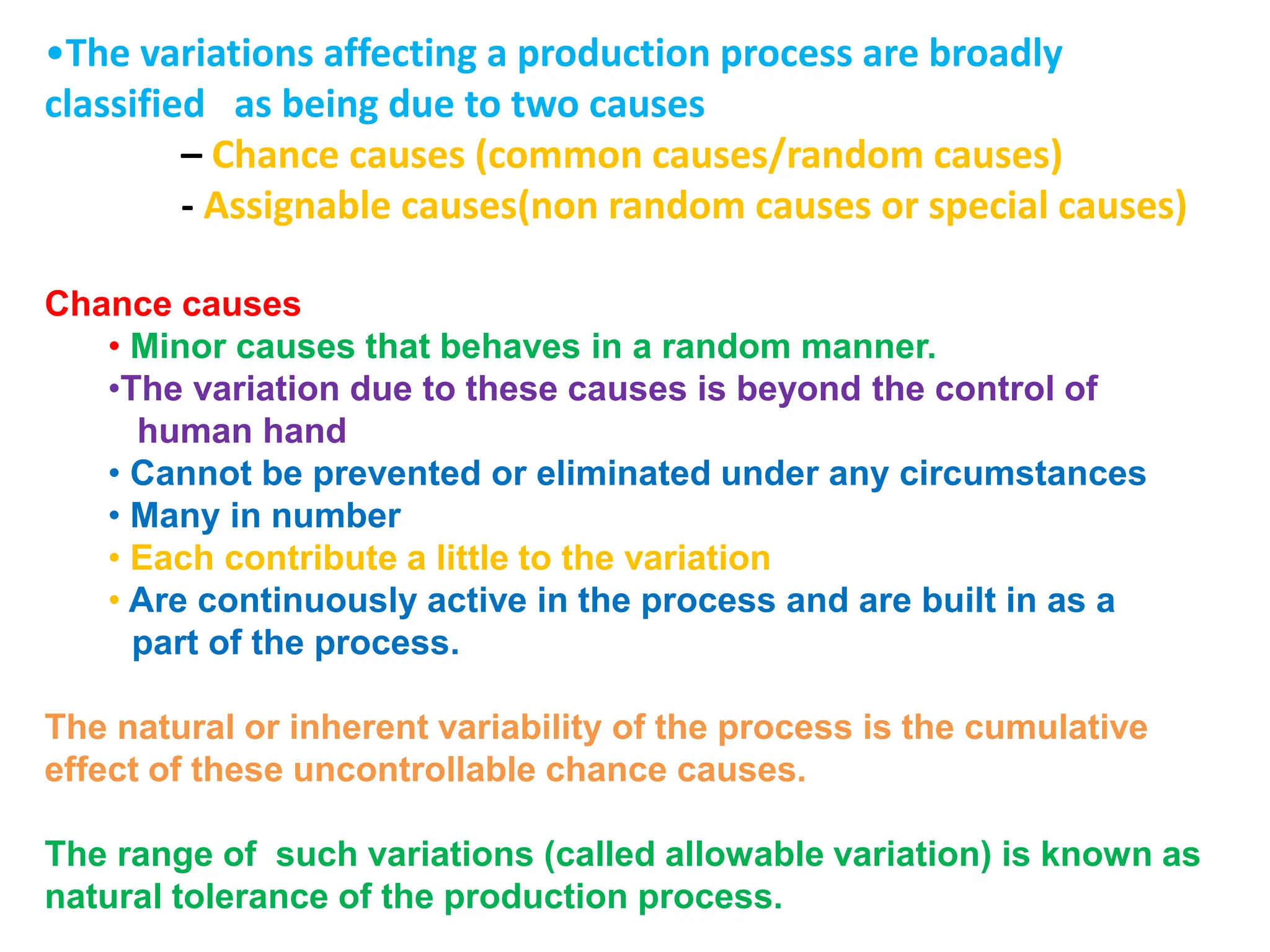 •The variations affecting a production process are broadly classified as being due to two causes

– Chance causes (common causes/random causes)

- Assignable causes(non random causes or special causes)

Chance causes

• Minor causes that behaves in a random manner.

•The variation due to these causes is beyond the control of human hand

• Cannot be prevented or eliminated under any circumstances

• Many in number

• Each contribute a little to the variation

• Are continuously active in the process and are built in as a part of the process.

The natural or inherent variability of the process is the cumulative effect of these uncontrollable chance causes.

The range of such variations (called allowable variation) is known as natural tolerance of the production process.